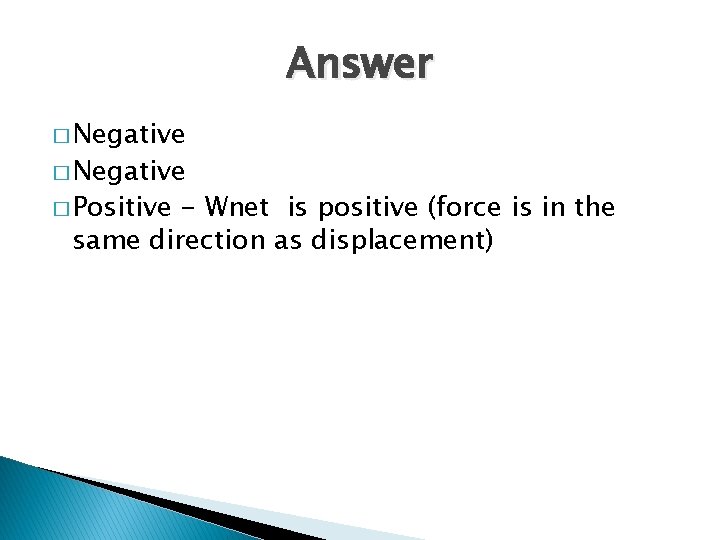 Answer

□ Negative
□ Negative
□ Positive - Wnet is positive (force is in the same direction as displacement)